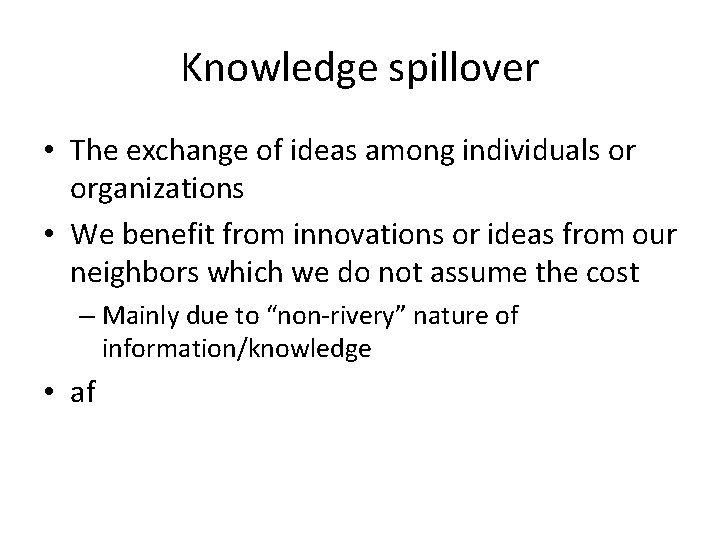 Knowledge spillover

• The exchange of ideas among individuals or organizations

• We benefit from innovations or ideas from our neighbors which we do not assume the cost

– Mainly due to “non-rivery” nature of information/knowledge

• af